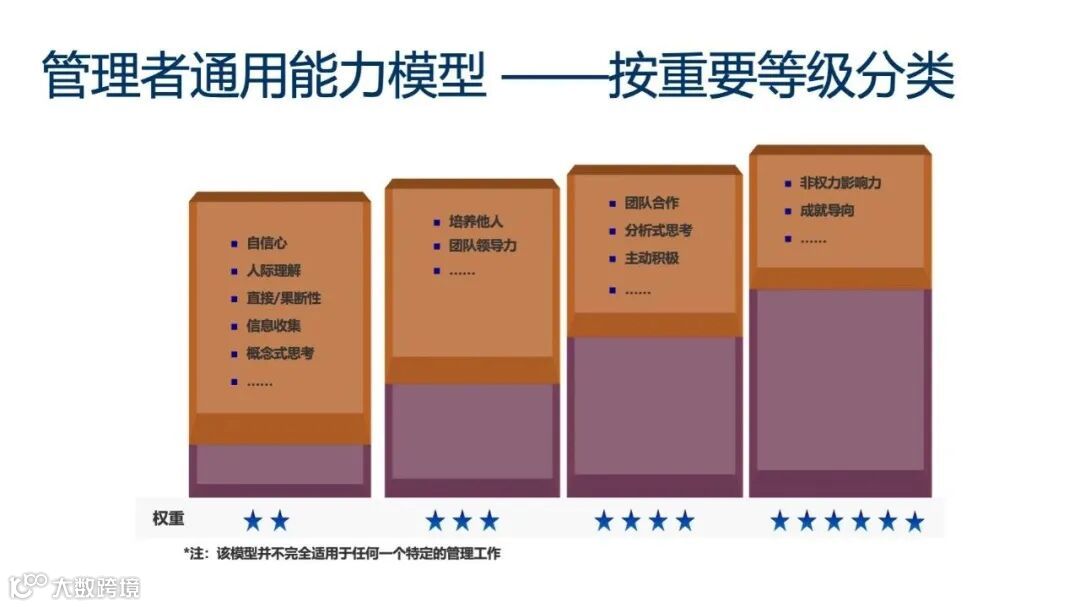 管理者通用能力模型 ——按重要等级分类

▪ 自信心
▪ 人际理解
▪ 直接/果断性
▪ 信息收集
▪ 概念式思考
▪ ……

▪ 培养他人
▪ 团队领导力
▪ ……

▪ 团队合作
▪ 分析式思考
▪ 主动积极
▪ ……

▪ 非权力影响力
▪ 成就导向
▪ ……

权重 ★★ ★★★ ★★★★ ★★★★★★

*注：该模型并不完全适用于任何一个特定的管理工作

大数跨境